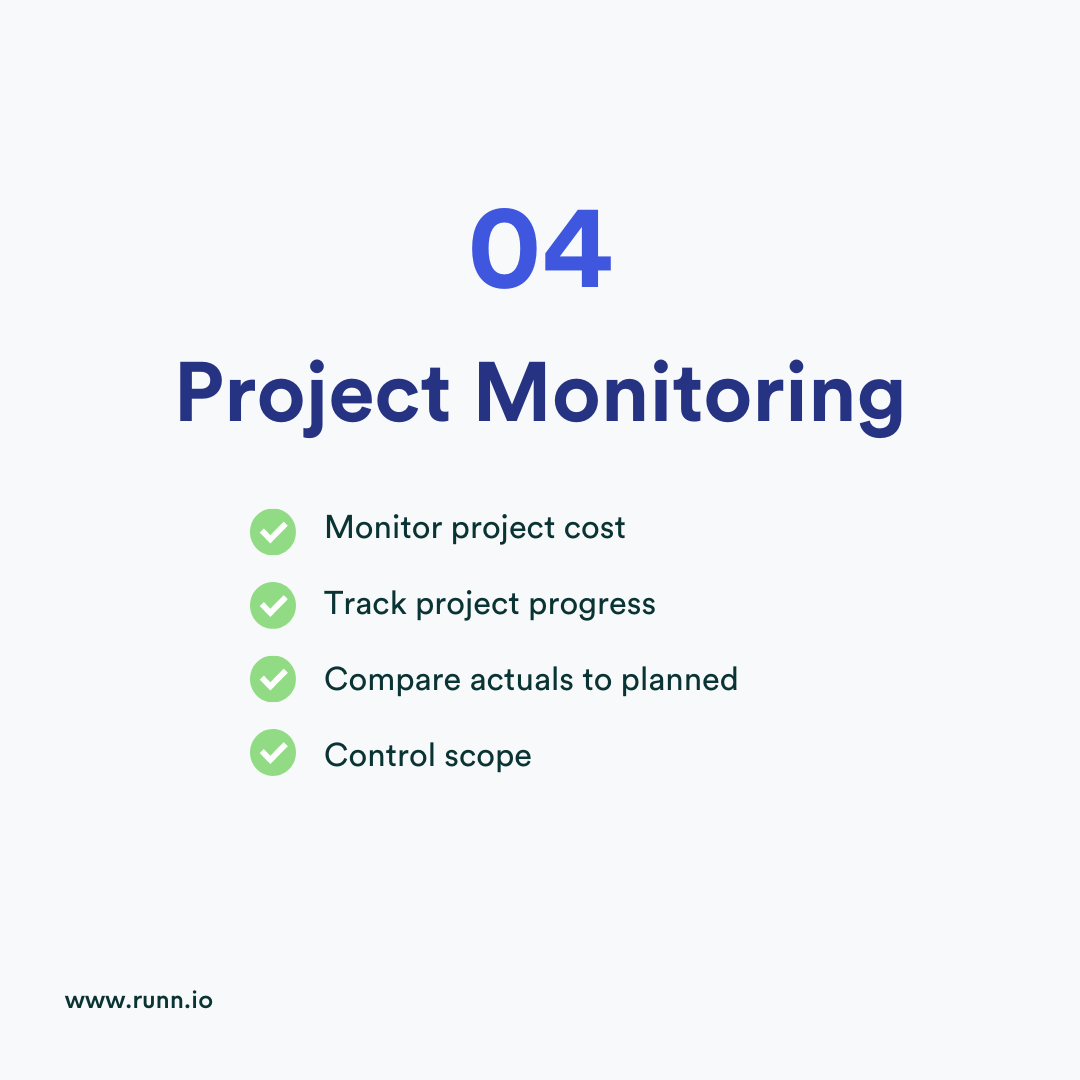 04

Project Monitoring

Monitor project cost

Track project progress

Compare actuals to planned

Control scope

www.runn.io